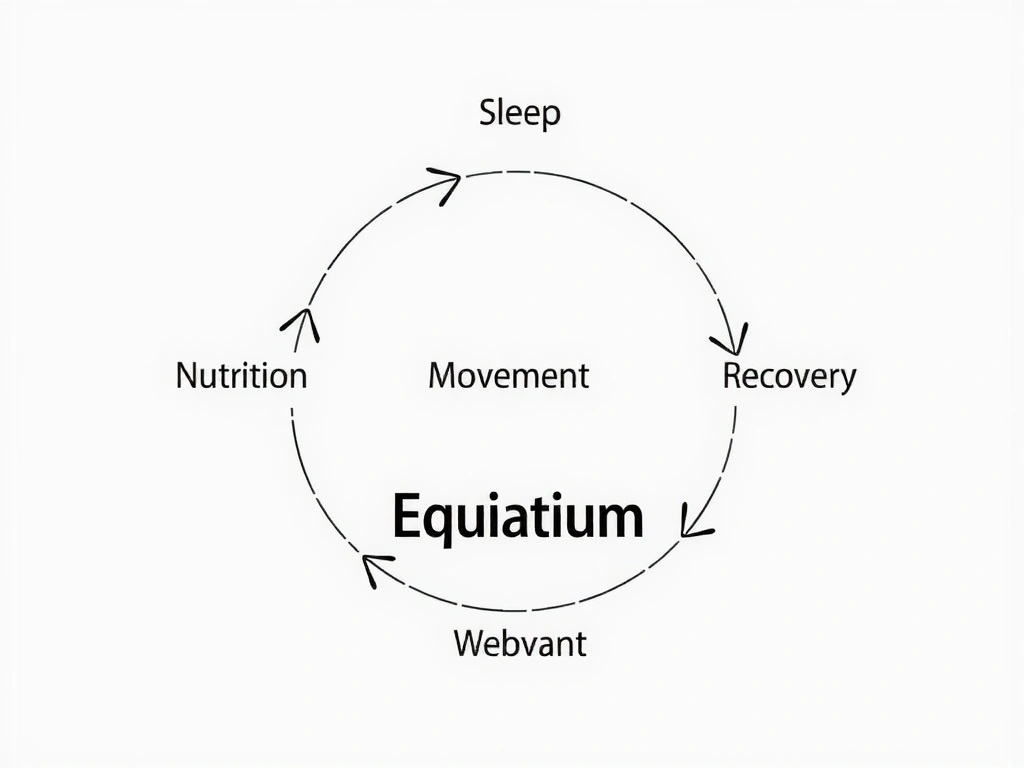 Sleep

Nutrition

Movement

Recovery

Equiatium

Webvant